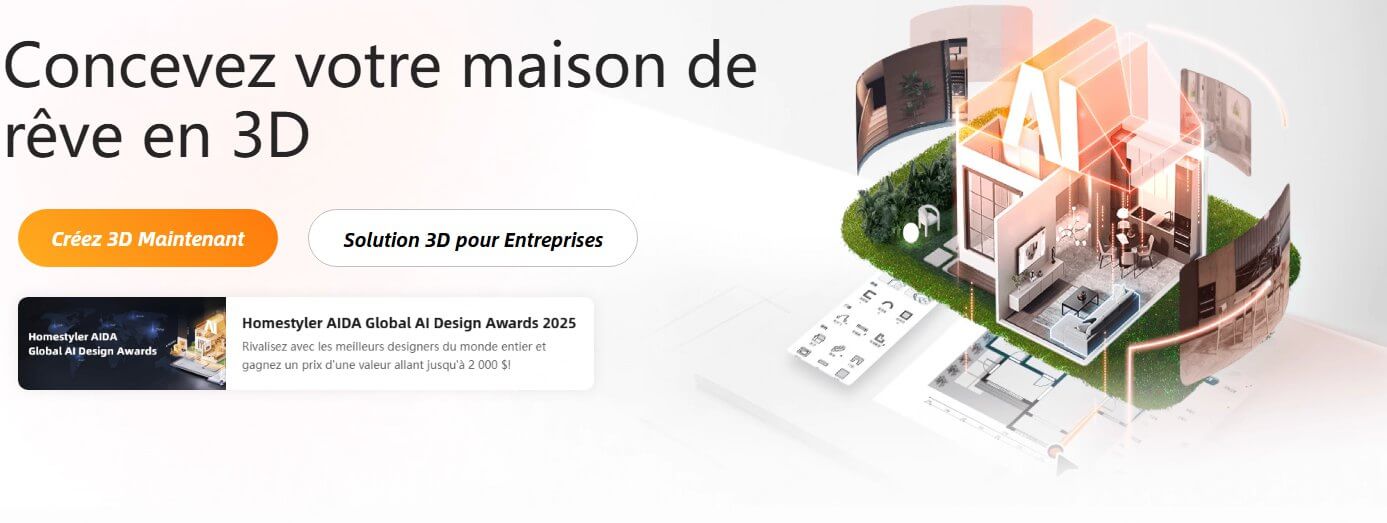 Concevez votre maison de rêve en 3D

Créez 3D Maintenant

Solution 3D pour Entreprises

Homestyler AIDA Global AI Design Awards

Homestyler AIDA Global AI Design Awards 2025

Rivalisez avec les meilleurs designers du monde entier et gagnez un prix d'une valeur allant jusqu'à 2 000 $!

AI